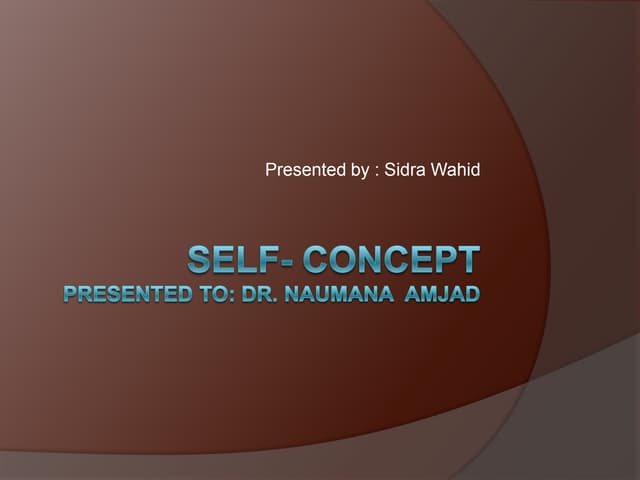 Presented by : Sidra Wahid

SELF- CONCEPT
PRESENTED TO: DR. NAUMANA AMJAD